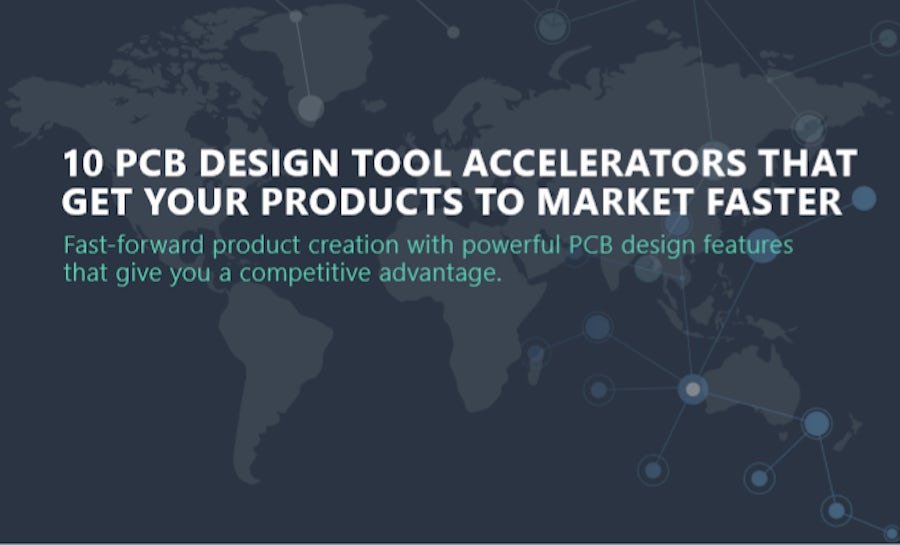 10 PCB DESIGN TOOL ACCELERATORS THAT GET YOUR PRODUCTS TO MARKET FASTER

Fast-forward product creation with powerful PCB design features that give you a competitive advantage.